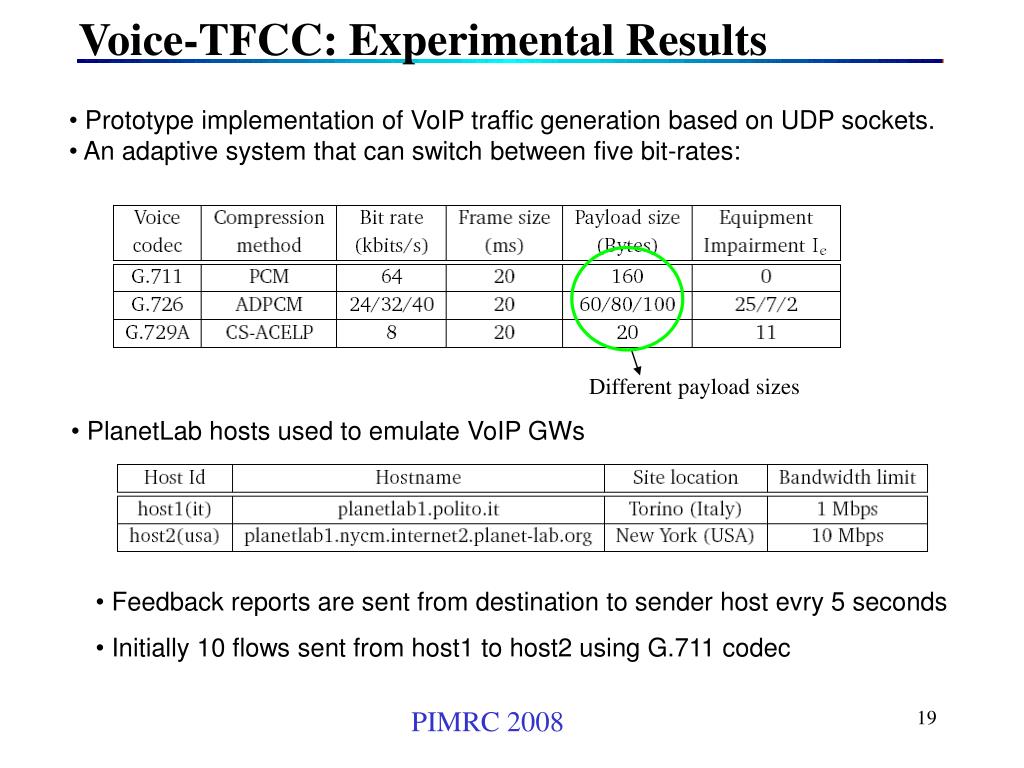 Voice-TFCC: Experimental Results

• Prototype implementation of VoIP traffic generation based on UDP sockets.
• An adaptive system that can switch between five bit-rates:

| Voice codec | Compression method | Bit rate (kbits/s) | Frame size (ms) | Payload size (Bytes) | Equipment Impairment $I_e$ |
|---|---|---|---|---|---|
| G.711 | PCM | 64 | 20 | 160 | 0 |
| G.726 | ADPCM | 24/32/40 | 20 | 60/80/100 | 25/7/2 |
| G.729A | CS-ACELP | 8 | 20 | 20 | 11 |

Different payload sizes

• PlanetLab hosts used to emulate VoIP GWs

| Host Id | Hostname | Site location | Bandwidth limit |
|---|---|---|---|
| host1(it) | planetlab1.polito.it | Torino (Italy) | 1 Mbps |
| host2(usa) | planetlab1.nycm.internet2.planet-lab.org | New York (USA) | 10 Mbps |

• Feedback reports are sent from destination to sender host evry 5 seconds

• Initially 10 flows sent from host1 to host2 using G.711 codec

PIMRC 2008

19